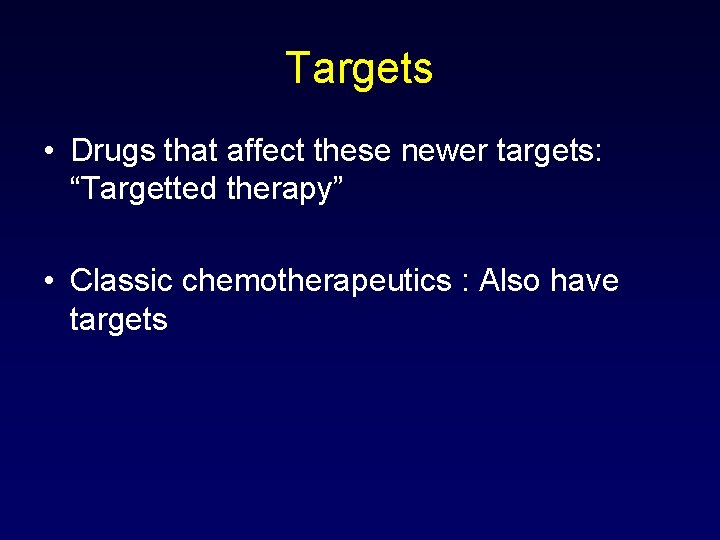 Targets

• Drugs that affect these newer targets: “Targetted therapy”

• Classic chemotherapeutics : Also have targets